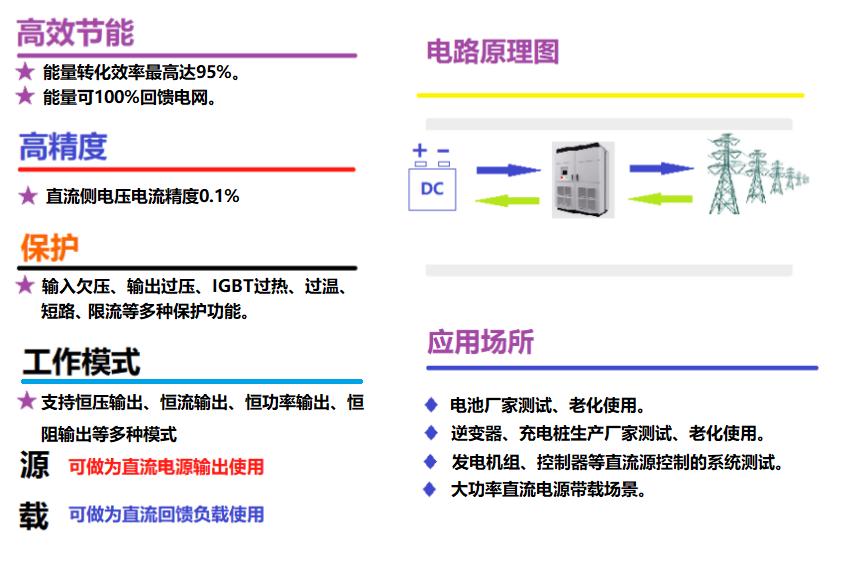 高效节能

★ 能量转化效率最高达95%。
★ 能量可100%回馈电网。

高精度

★ 直流侧电压电流精度0.1%

保护

★ 输入欠压、输出过压、IGBT过热、过温、短路、限流等多种保护功能。

工作模式

★ 支持恒压输出、恒流输出、恒功率输出、恒阻输出等多种模式

源 可做为直流电源输出使用

载 可做为直流回馈负载使用

电路原理图

+ -
DC

应用场所

◆ 电池厂家测试、老化使用。
◆ 逆变器、充电桩生产厂家测试、老化使用。
◆ 发电机组、控制器等直流源控制的系统测试。
◆ 大功率直流电源带载场景。